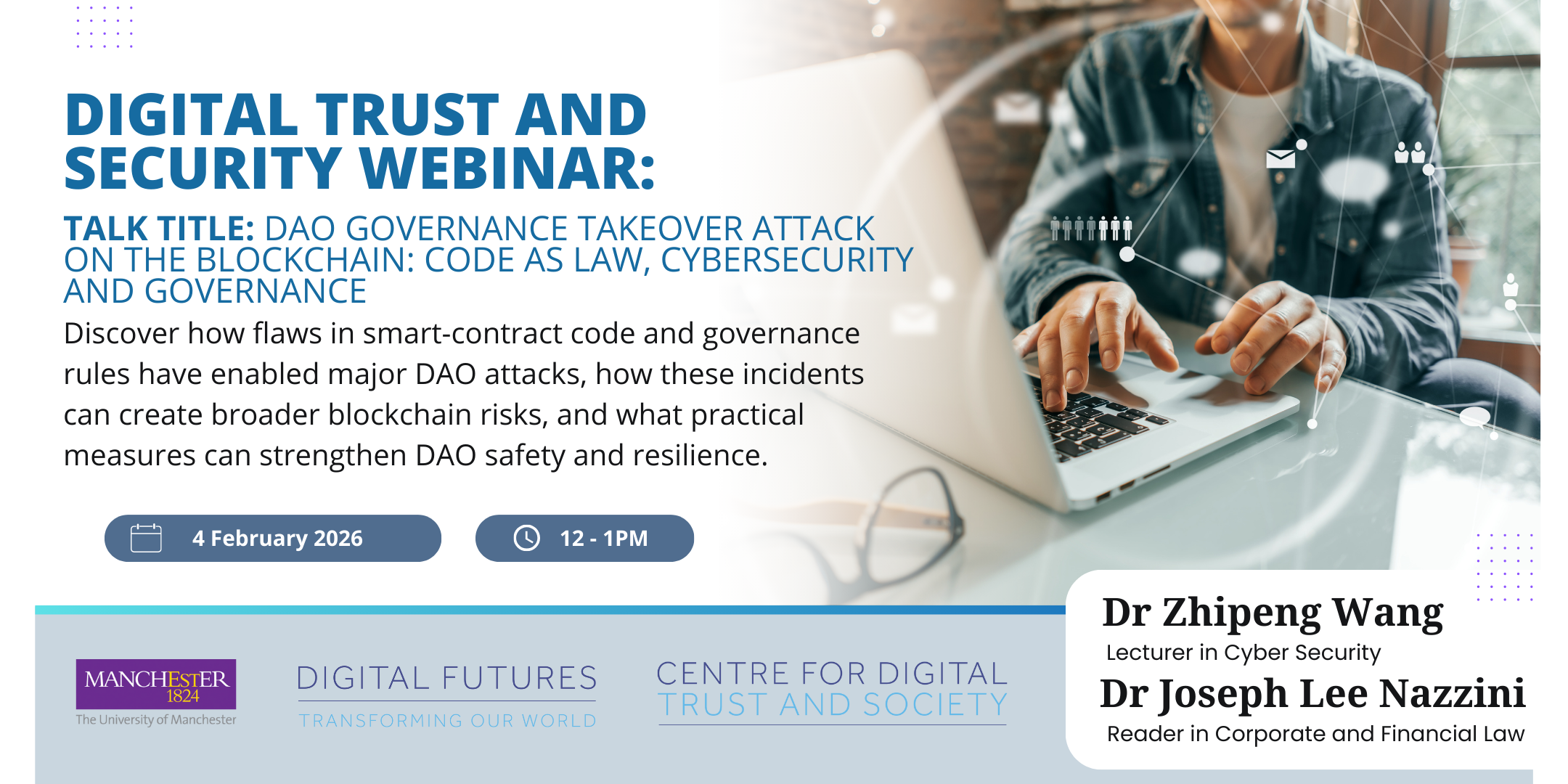 DIGITAL TRUST AND SECURITY WEBINAR:

TALK TITLE: DAO GOVERNANCE TAKEOVER ATTACK ON THE BLOCKCHAIN: CODE AS LAW, CYBERSECURITY AND GOVERNANCE

Discover how flaws in smart-contract code and governance rules have enabled major DAO attacks, how these incidents can create broader blockchain risks, and what practical measures can strengthen DAO safety and resilience.

4 February 2026

12 - 1PM

MANCHESTER 1824
The University of Manchester

DIGITAL FUTURES
TRANSFORMING OUR WORLD

CENTRE FOR DIGITAL TRUST AND SOCIETY

Dr Zhipeng Wang
Lecturer in Cyber Security
Dr Joseph Lee Nazzini
Reader in Corporate and Financial Law